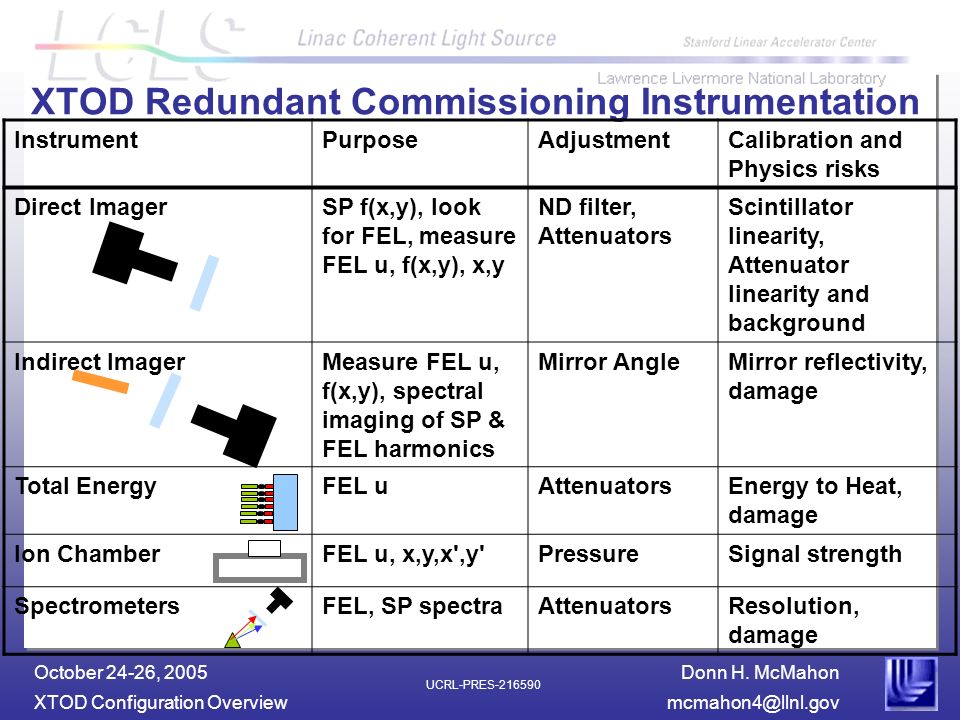 LCLS

Linac Coherent Light Source

Stanford Linear Accelerator Center

Lawrence Livermore National Laboratory

XTOD Redundant Commissioning Instrumentation

| Instrument | Purpose | Adjustment | Calibration and Physics risks |
|---|---|---|---|
| Direct Imager | SP f(x,y), look for FEL, measure FEL u, f(x,y), x,y | ND filter, Attenuators | Scintillator linearity, Attenuator linearity and background |
| Indirect Imager | Measure FEL u, f(x,y), spectral imaging of SP & FEL harmonics | Mirror Angle | Mirror reflectivity, damage |
| Total Energy | FEL u | Attenuators | Energy to Heat, damage |
| Ion Chamber | FEL u, x,y,x',y' | Pressure | Signal strength |
| Spectrometers | FEL, SP spectra | Attenuators | Resolution, damage |

October 24-26, 2005
XTOD Configuration Overview

UCRL-PRES-216590

Donn H. McMahon
mcmahon4@llnl.gov